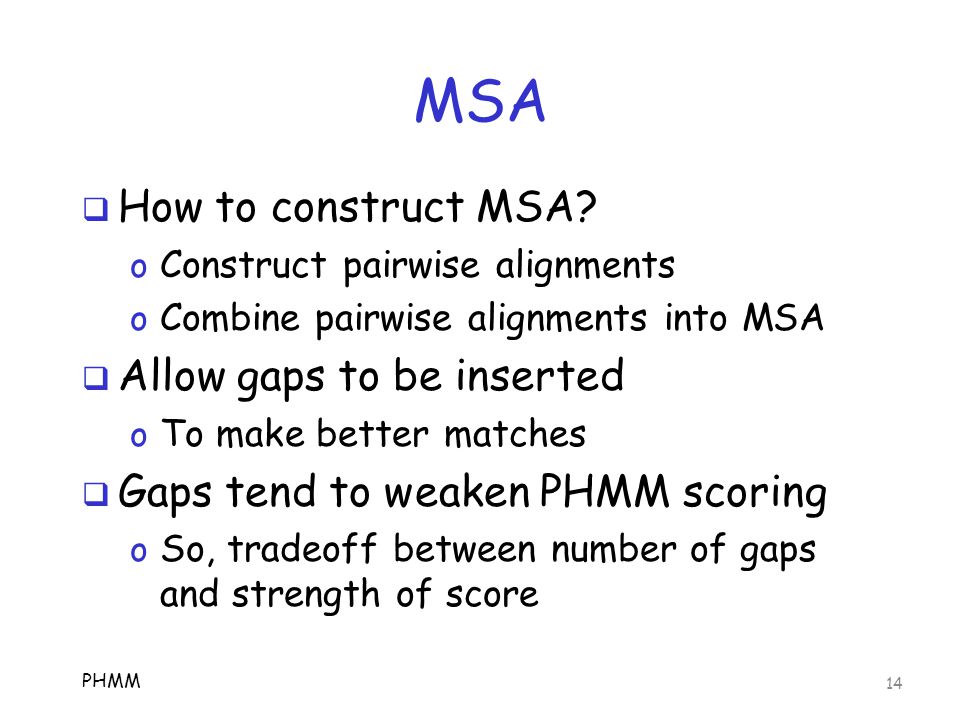 MSA

❑ How to construct MSA?
o Construct pairwise alignments
o Combine pairwise alignments into MSA
❑ Allow gaps to be inserted
o To make better matches
❑ Gaps tend to weaken PHMM scoring
o So, tradeoff between number of gaps and strength of score

PHMM

14